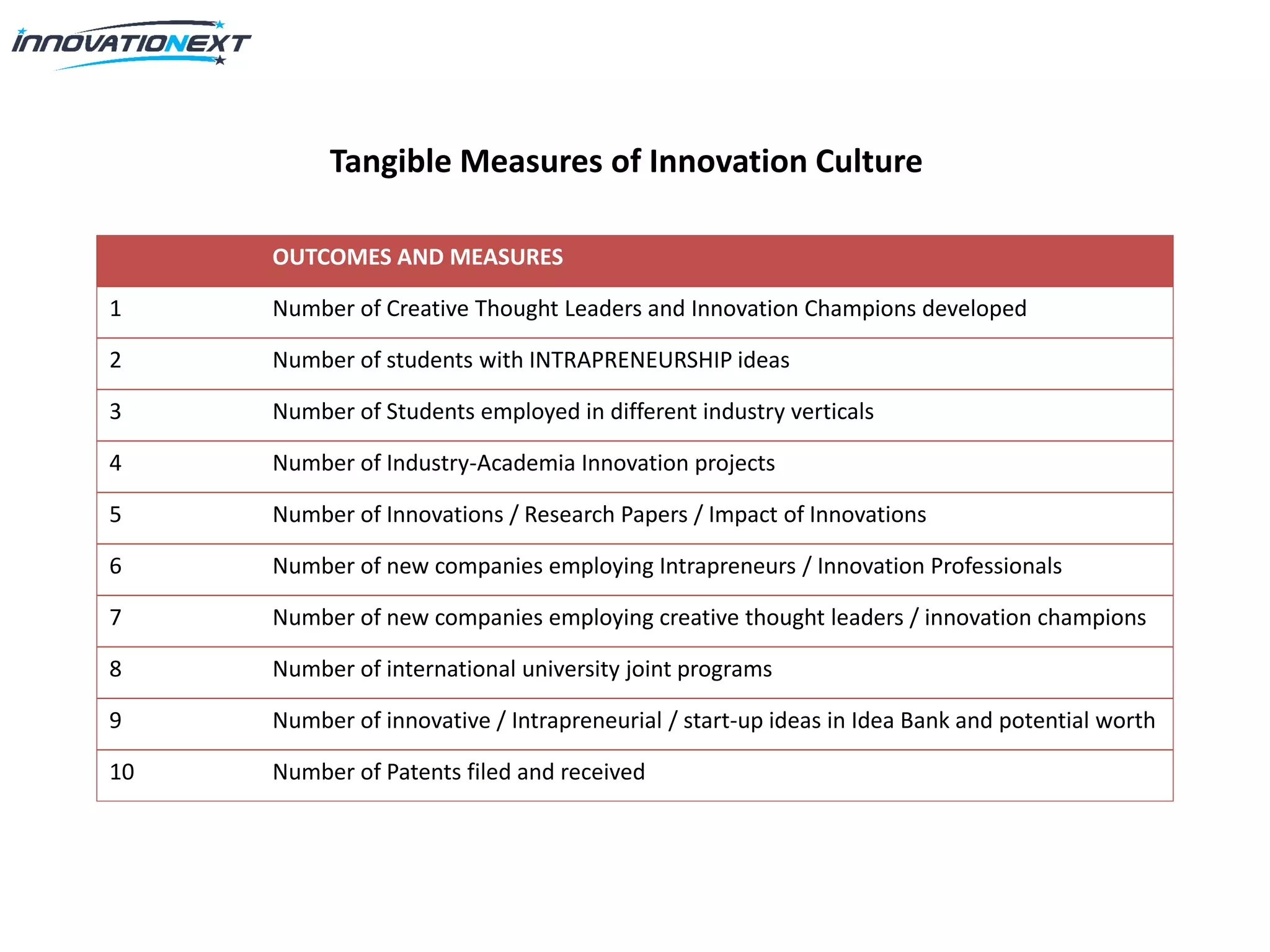 INNOVATIONEXT

Tangible Measures of Innovation Culture

| | OUTCOMES AND MEASURES |
|---|---|
| 1 | Number of Creative Thought Leaders and Innovation Champions developed |
| 2 | Number of students with INTRAPRENEURSHIP ideas |
| 3 | Number of Students employed in different industry verticals |
| 4 | Number of Industry-Academia Innovation projects |
| 5 | Number of Innovations / Research Papers / Impact of Innovations |
| 6 | Number of new companies employing Intrapreneurs / Innovation Professionals |
| 7 | Number of new companies employing creative thought leaders / innovation champions |
| 8 | Number of international university joint programs |
| 9 | Number of innovative / Intrapreneurial / start-up ideas in Idea Bank and potential worth |
| 10 | Number of Patents filed and received |